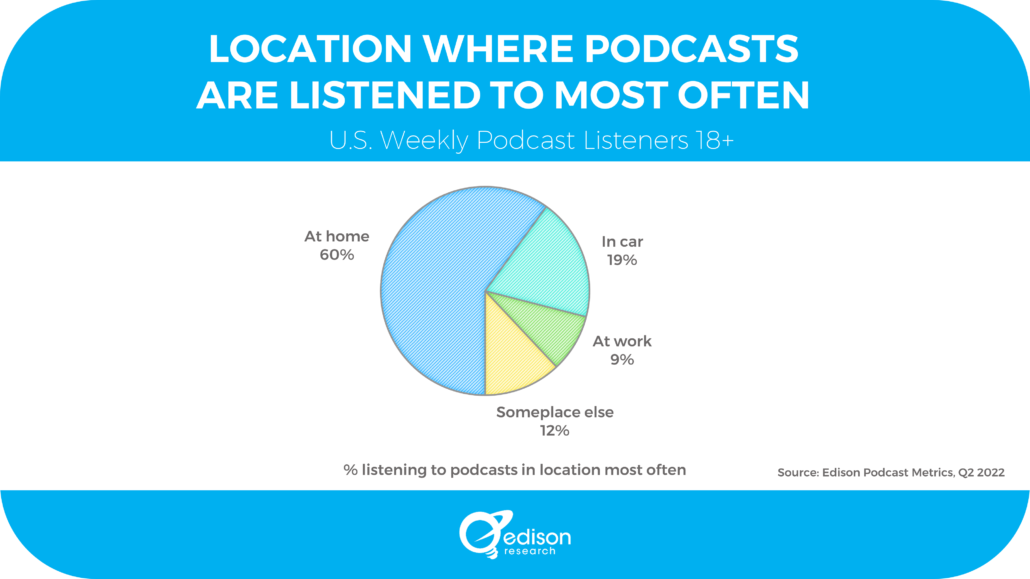 LOCATION WHERE PODCASTS ARE LISTENED TO MOST OFTEN

U.S. Weekly Podcast Listeners 18+

At home
60%

In car
19%

At work
9%

Someplace else
12%

% listening to podcasts in location most often

Source: Edison Podcast Metrics, Q2 2022

edison
research